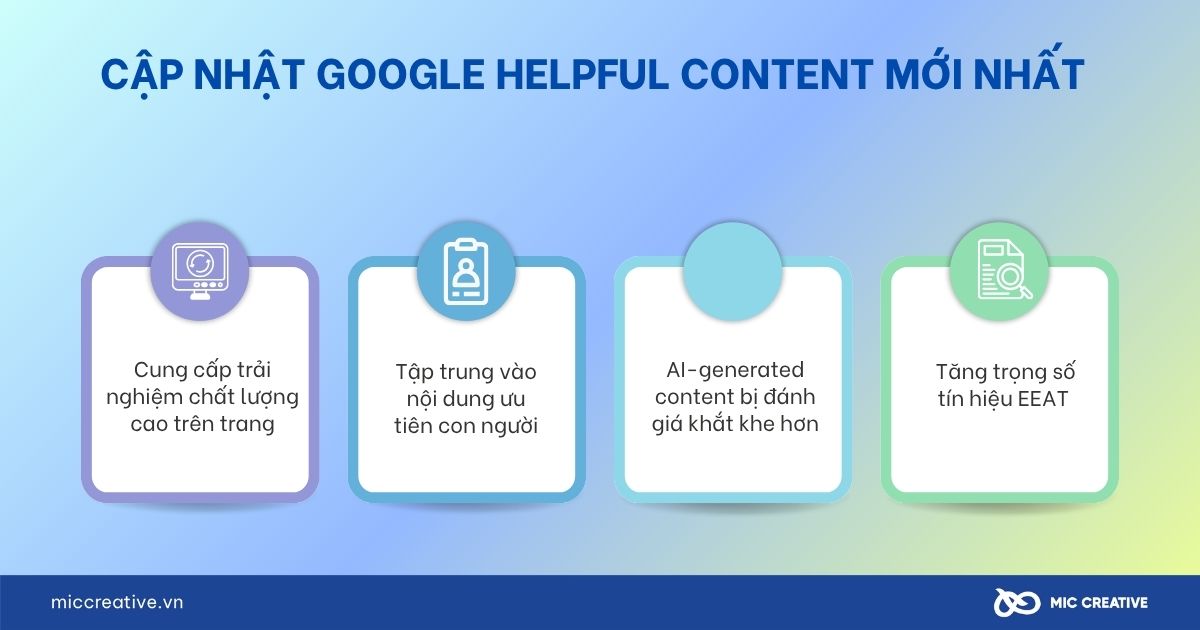 CẬP NHẬT GOOGLE HELPFUL CONTENT MỚI NHẤT

Cung cấp trải nghiệm chất lượng cao trên trang

Tập trung vào nội dung ưu tiên con người

AI-generated content bị đánh giá khắt khe hơn

Tăng trọng số tín hiệu EEAT

miccreative.vn

MIC CREATIVE